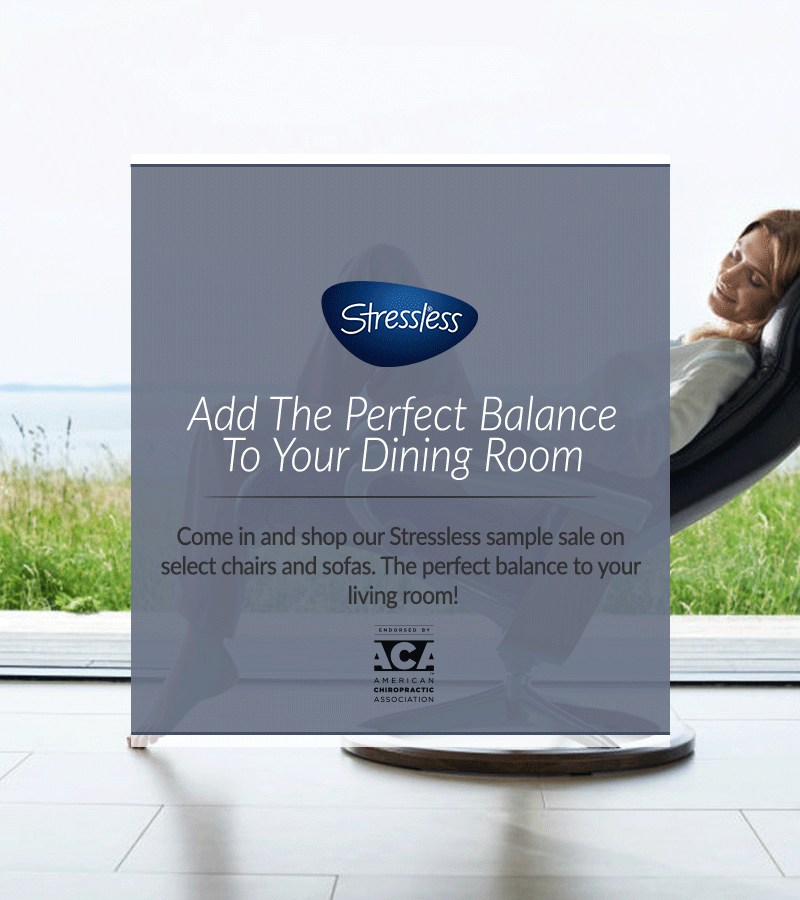 Stressless

Add The Perfect Balance To Your Dining Room

Come in and shop our Stressless sample sale on select chairs and sofas. The perfect balance to your living room!

ENDORSED BY
ACA
AMERICAN
CHIROPRACTIC
ASSOCIATION